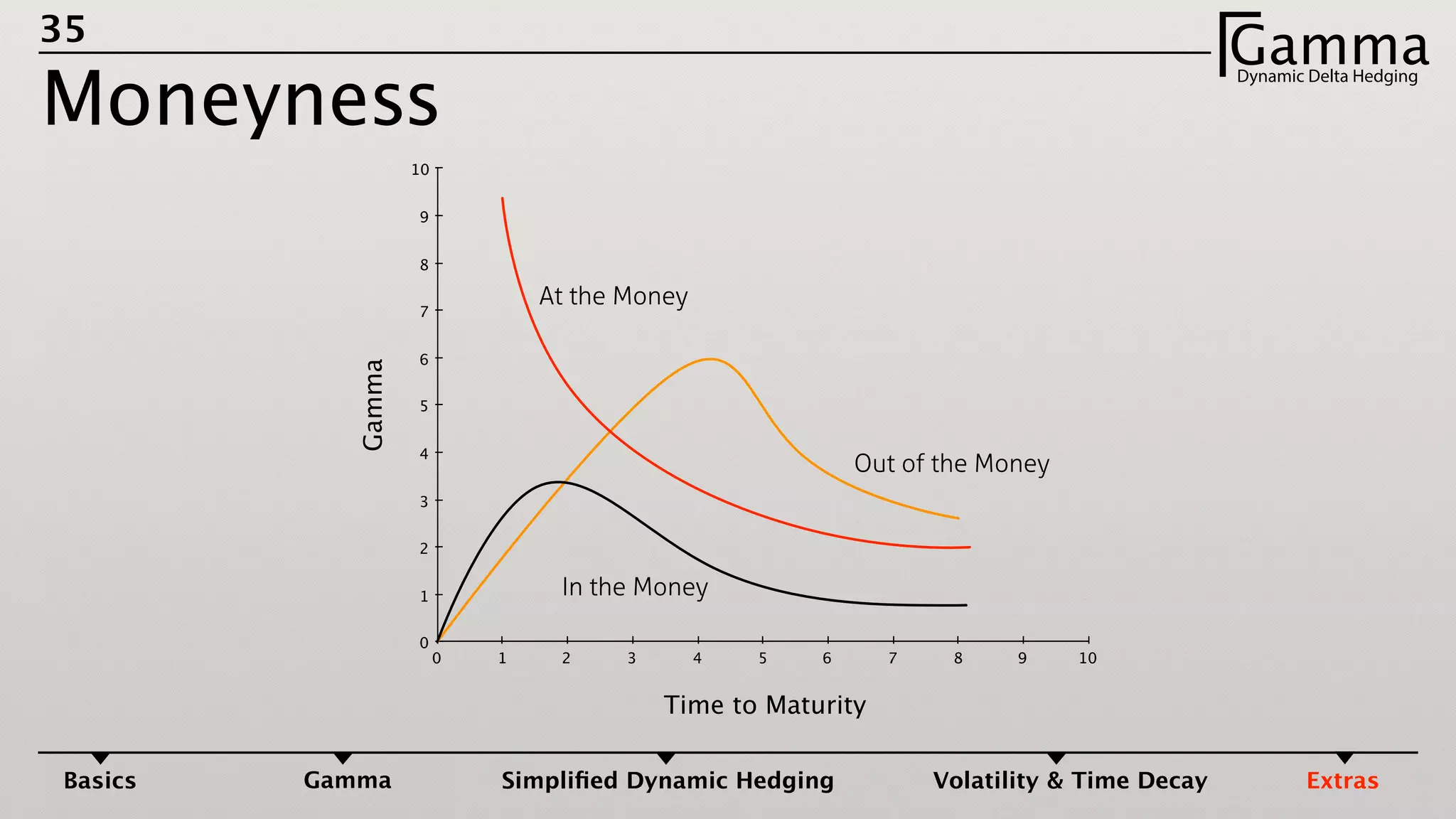 35

Gamma
Dynamic Delta Hedging

Moneyness

10
9
8
7
6
5
4
3
2
1
0

Gamma

At the Money

Out of the Money

In the Money

0 1 2 3 4 5 6 7 8 9 10

Time to Maturity

Basics Gamma Simplified Dynamic Hedging Volatility & Time Decay Extras